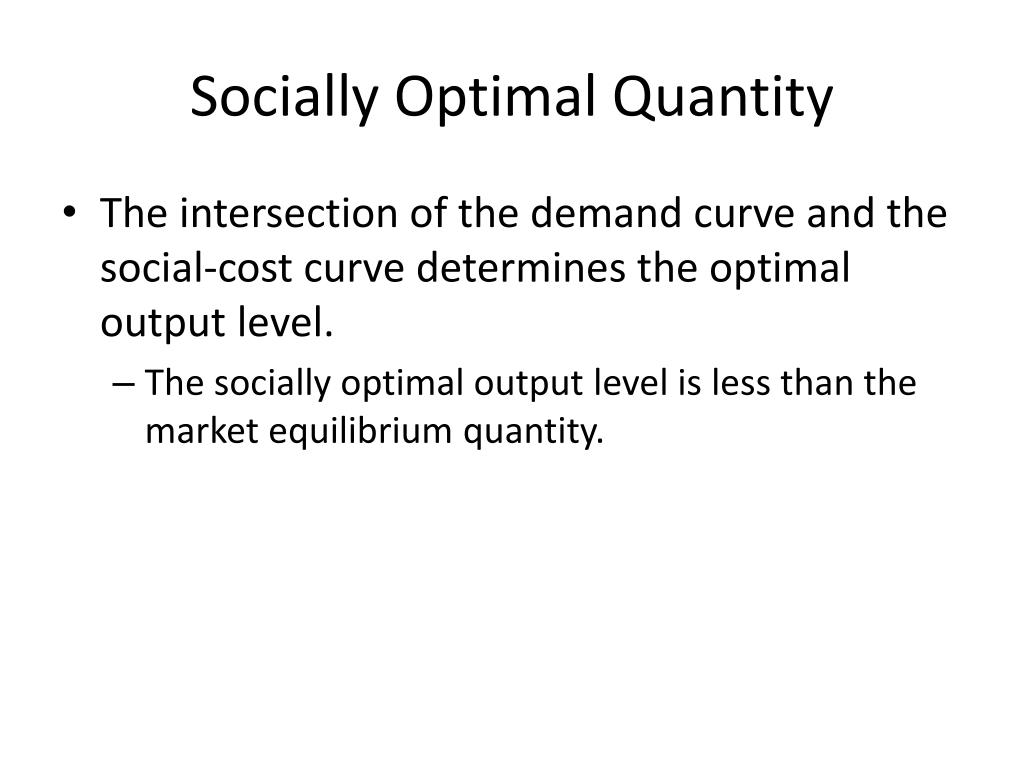 Socially Optimal Quantity

• The intersection of the demand curve and the social-cost curve determines the optimal output level.

– The socially optimal output level is less than the market equilibrium quantity.